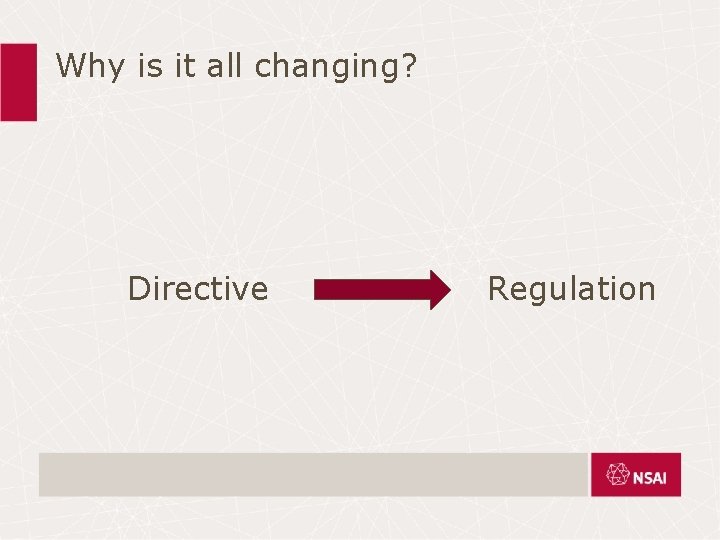 Why is it all changing?

Directive

Regulation

NSAI